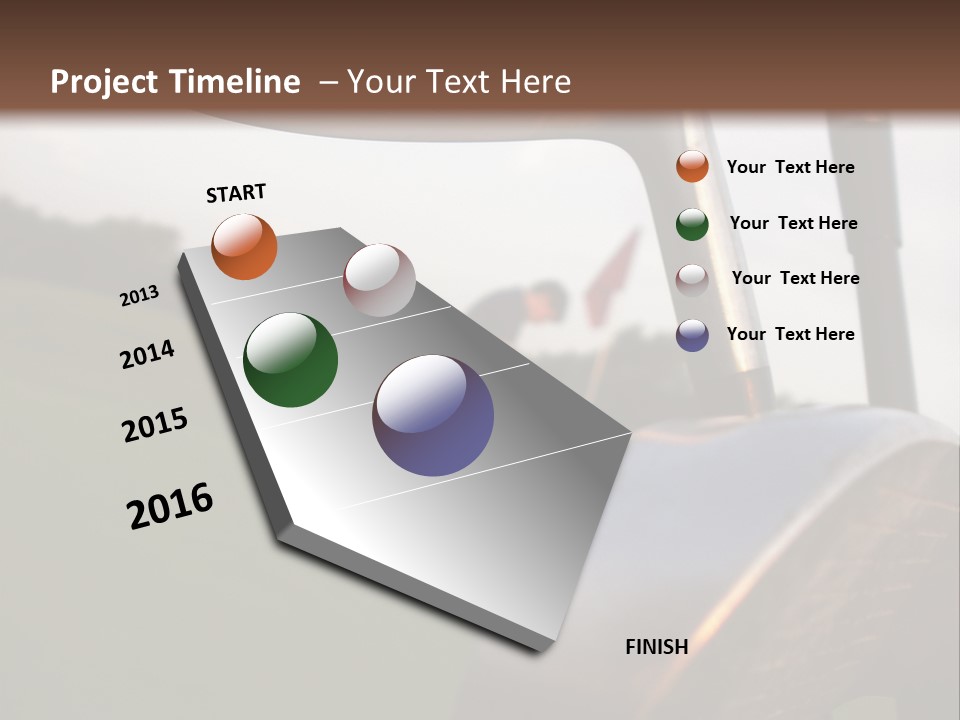 Project Timeline – Your Text Here

START

2013

2014

2015

2016

FINISH

Your Text Here

Your Text Here

Your Text Here

Your Text Here